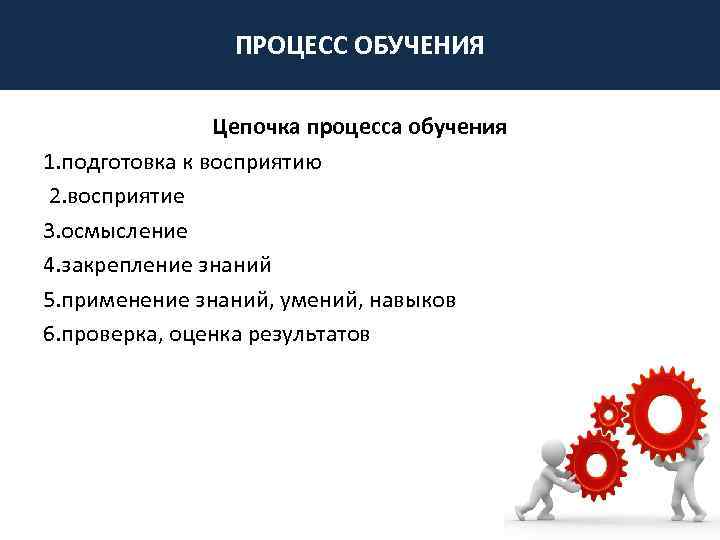 ПРОЦЕСС ОБУЧЕНИЯ

Цепочка процесса обучения

1.подготовка к восприятию

2.восприятие

3.осмысление

4.закрепление знаний

5.применение знаний, умений, навыков

6.проверка, оценка результатов